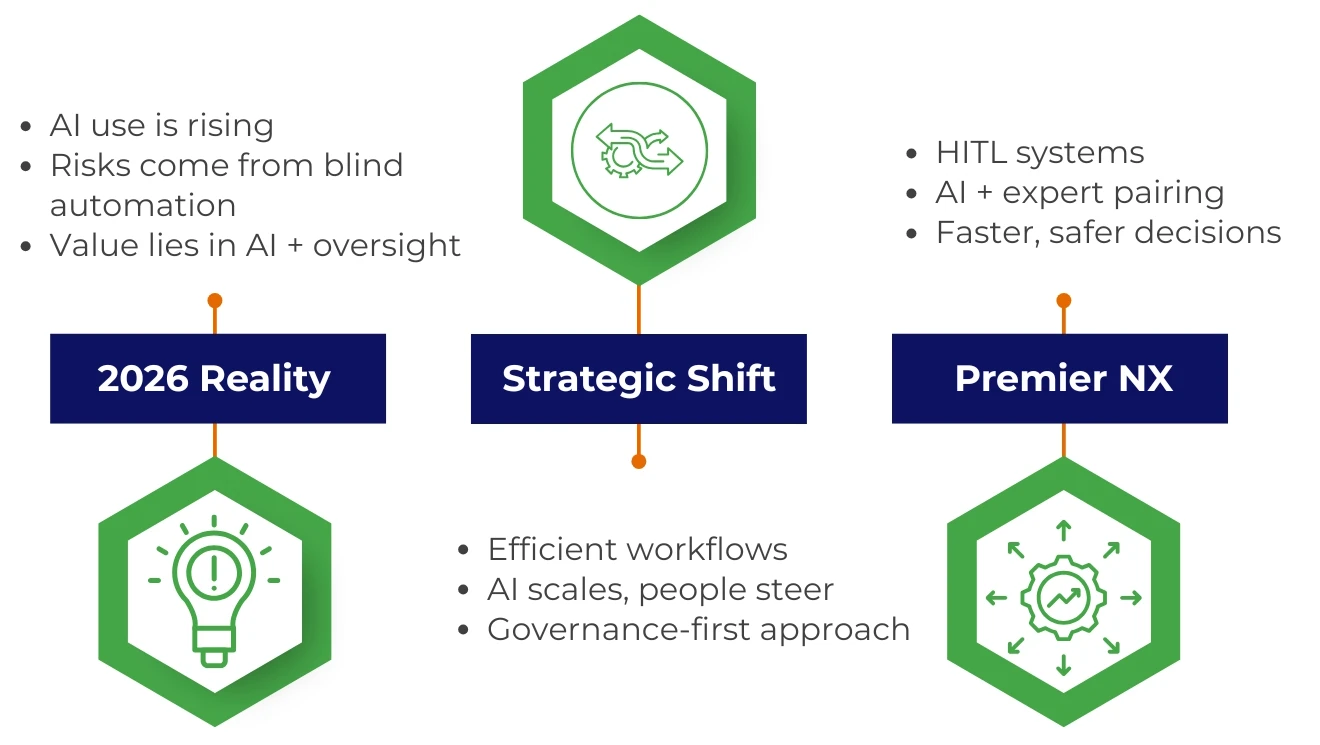 - AI use is rising
- Risks come from blind automation
- Value lies in AI + oversight

2026 Reality

Strategic Shift

- Efficient workflows
- AI scales, people steer
- Governance-first approach

- HITL systems
- AI + expert pairing
- Faster, safer decisions

Premier NX